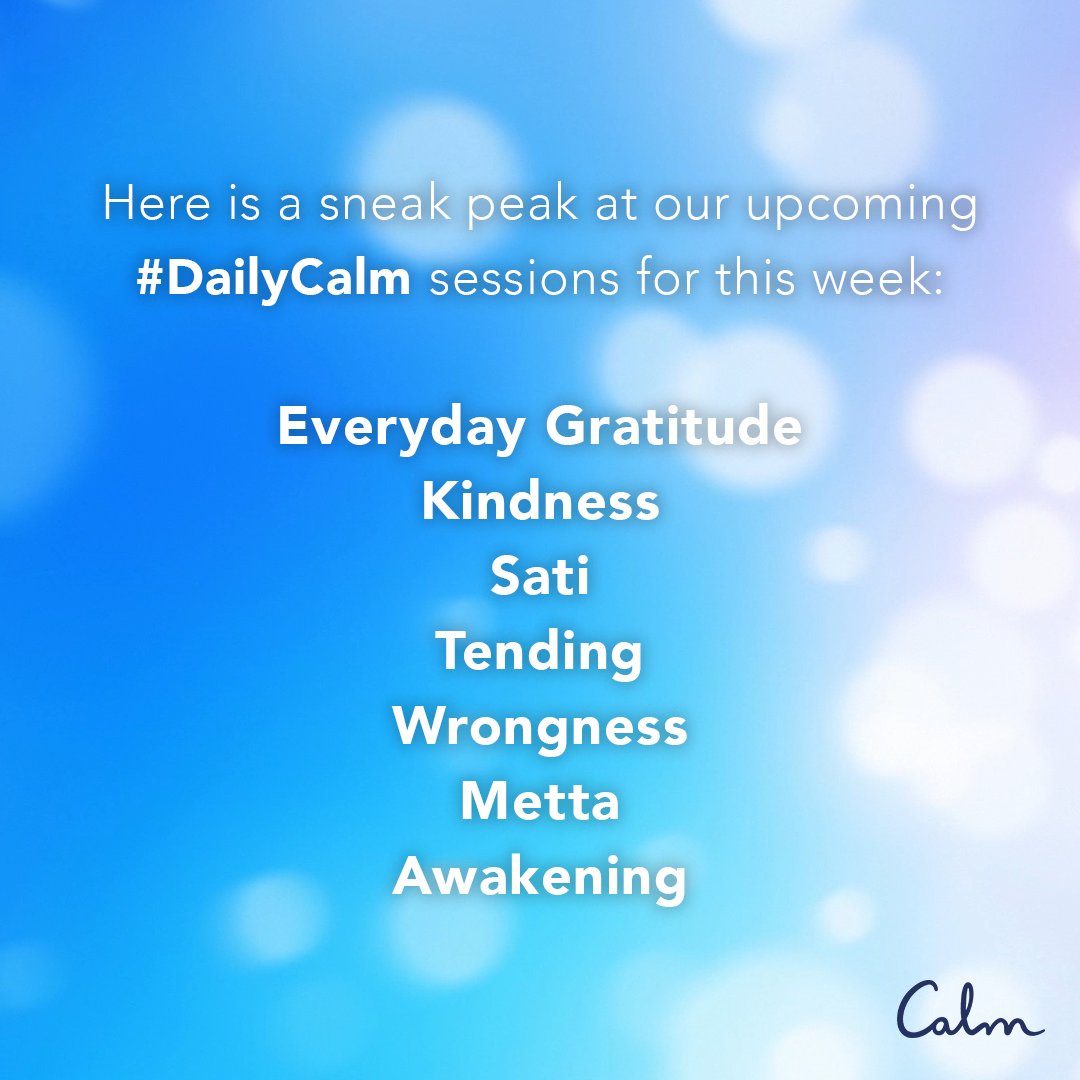 Here is a sneak peak at our upcoming #DailyCalm sessions for this week:

Everyday Gratitude
Kindness
Sati
Tending
Wrongness
Metta
Awakening

Calm